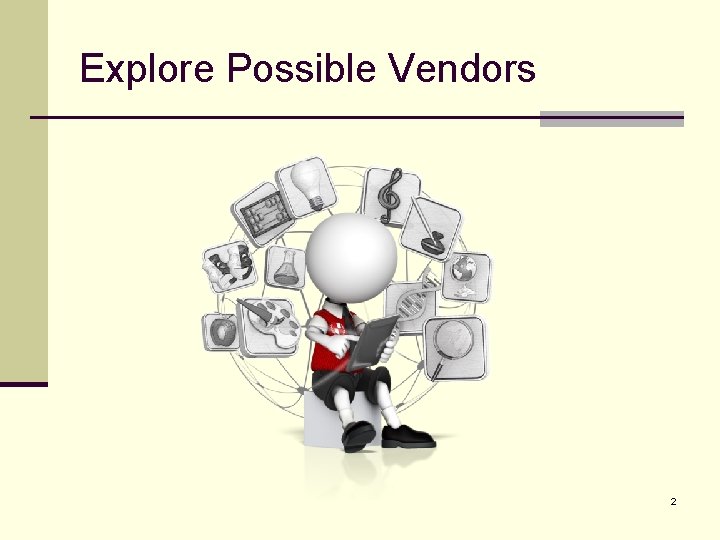 Explore Possible Vendors

2